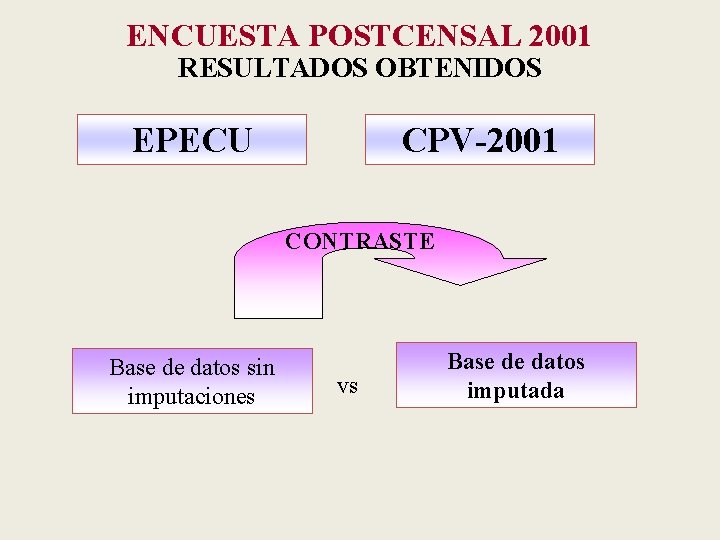 ENCUESTA POSTCENSAL 2001
RESULTADOS OBTENIDOS

EPECU

CPV-2001

CONTRASTE

Base de datos sin imputaciones

vs

Base de datos imputada